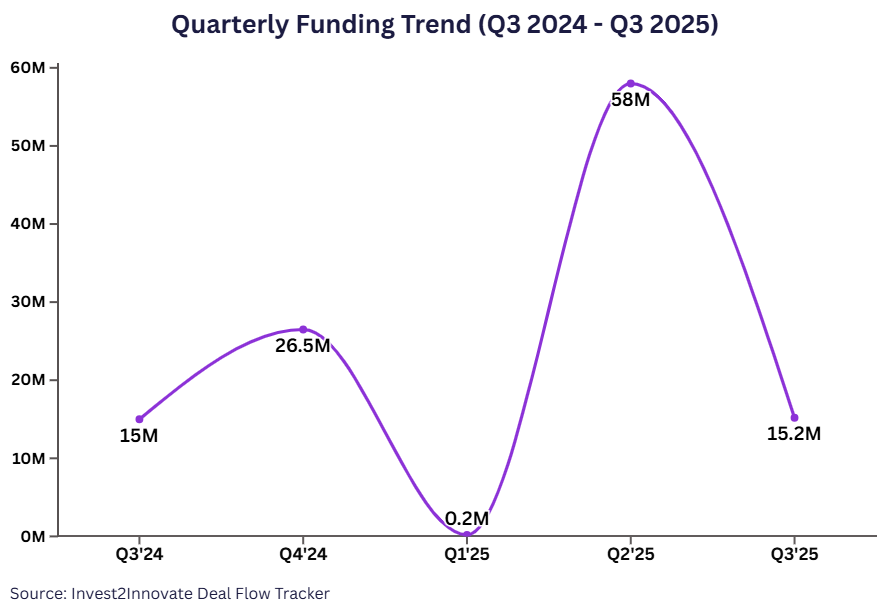 Quarterly Funding Trend (Q3 2024 - Q3 2025)

60M
50M
40M
30M
20M
10M
0M

15M
26.5M
0.2M
58M
15.2M

Q3'24
Q4'24
Q1'25
Q2'25
Q3'25

Source: Invest2Innovate Deal Flow Tracker